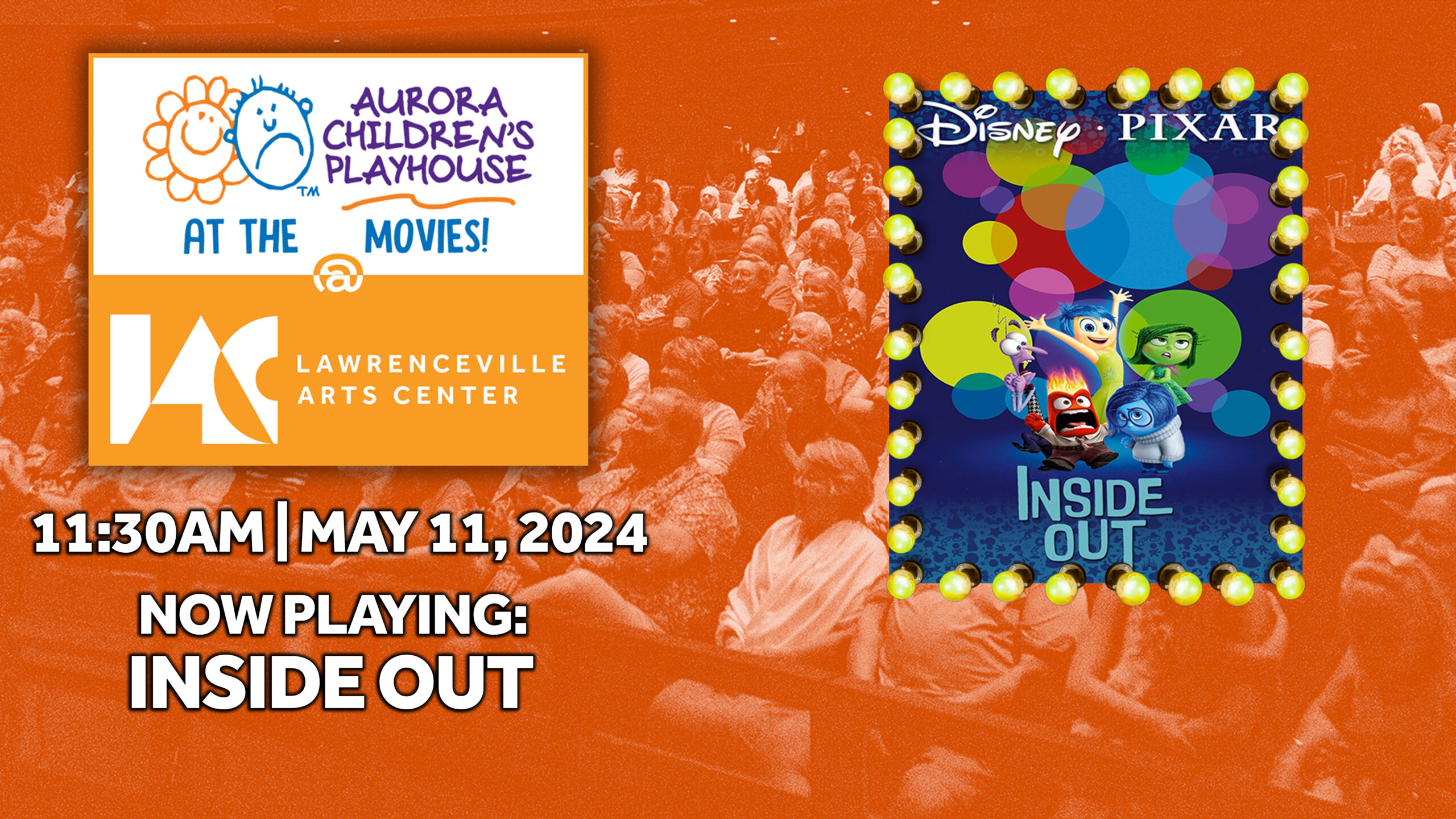 AURORA CHILDREN'S PLAYHOUSE
TM
AT THE MOVIES!
@
LAC
LAWRENCEVILLE ARTS CENTER

11:30AM | MAY 11, 2024
NOW PLAYING:
INSIDE OUT

Disney · PIXAR
INSIDE OUT